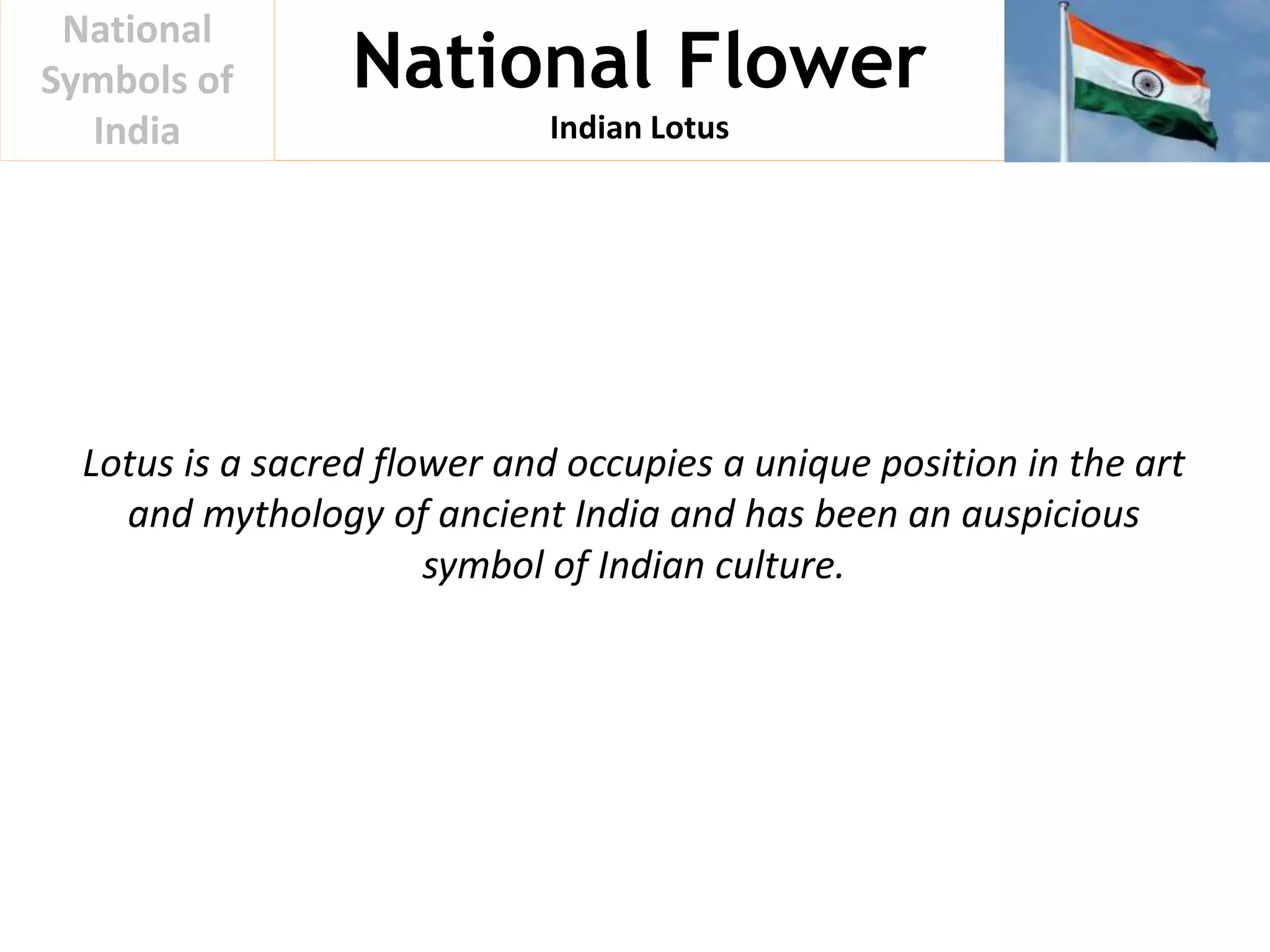 National Symbols of India

National Flower

Indian Lotus

Lotus is a sacred flower and occupies a unique position in the art and mythology of ancient India and has been an auspicious symbol of Indian culture.